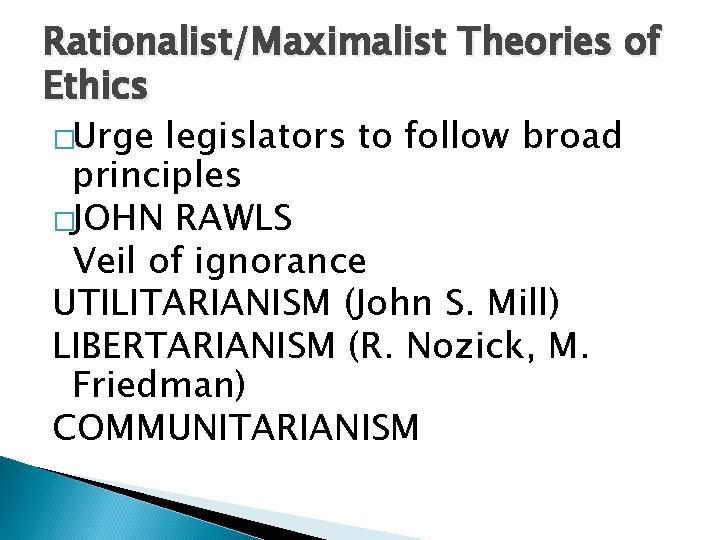 Rationalist/Maximalist Theories of Ethics

□Urge legislators to follow broad principles

□JOHN RAWLS
Veil of ignorance

UTILITARIANISM (John S. Mill)

LIBERTARIANISM (R. Nozick, M. Friedman)

COMMUNITARIANISM